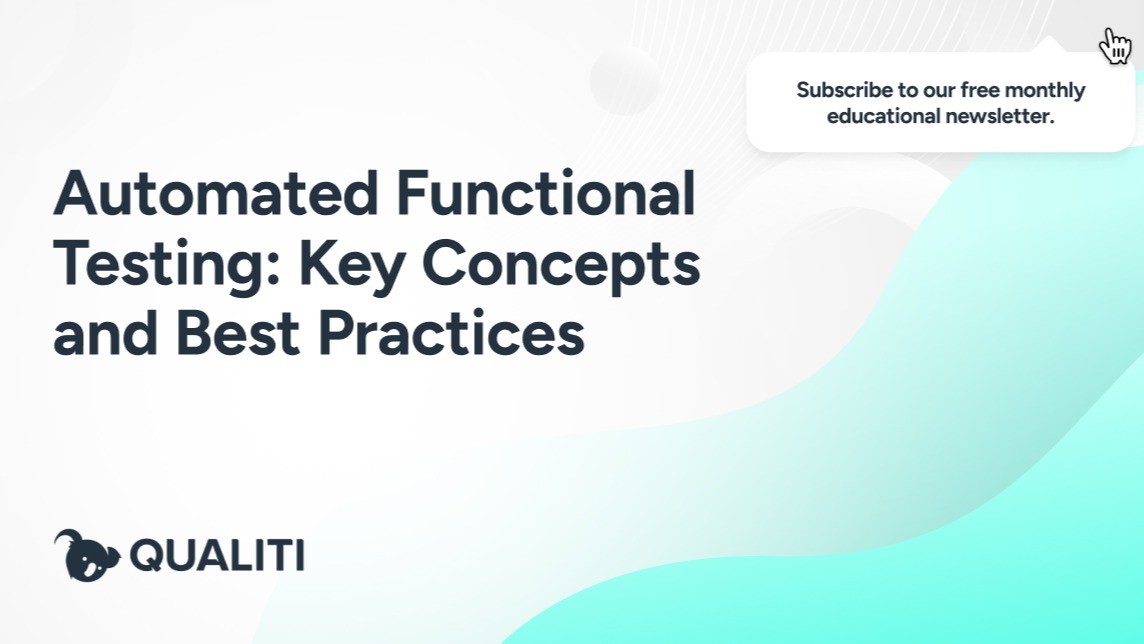 Subscribe to our free monthly educational newsletter.

Automated Functional Testing: Key Concepts and Best Practices

QUALITI